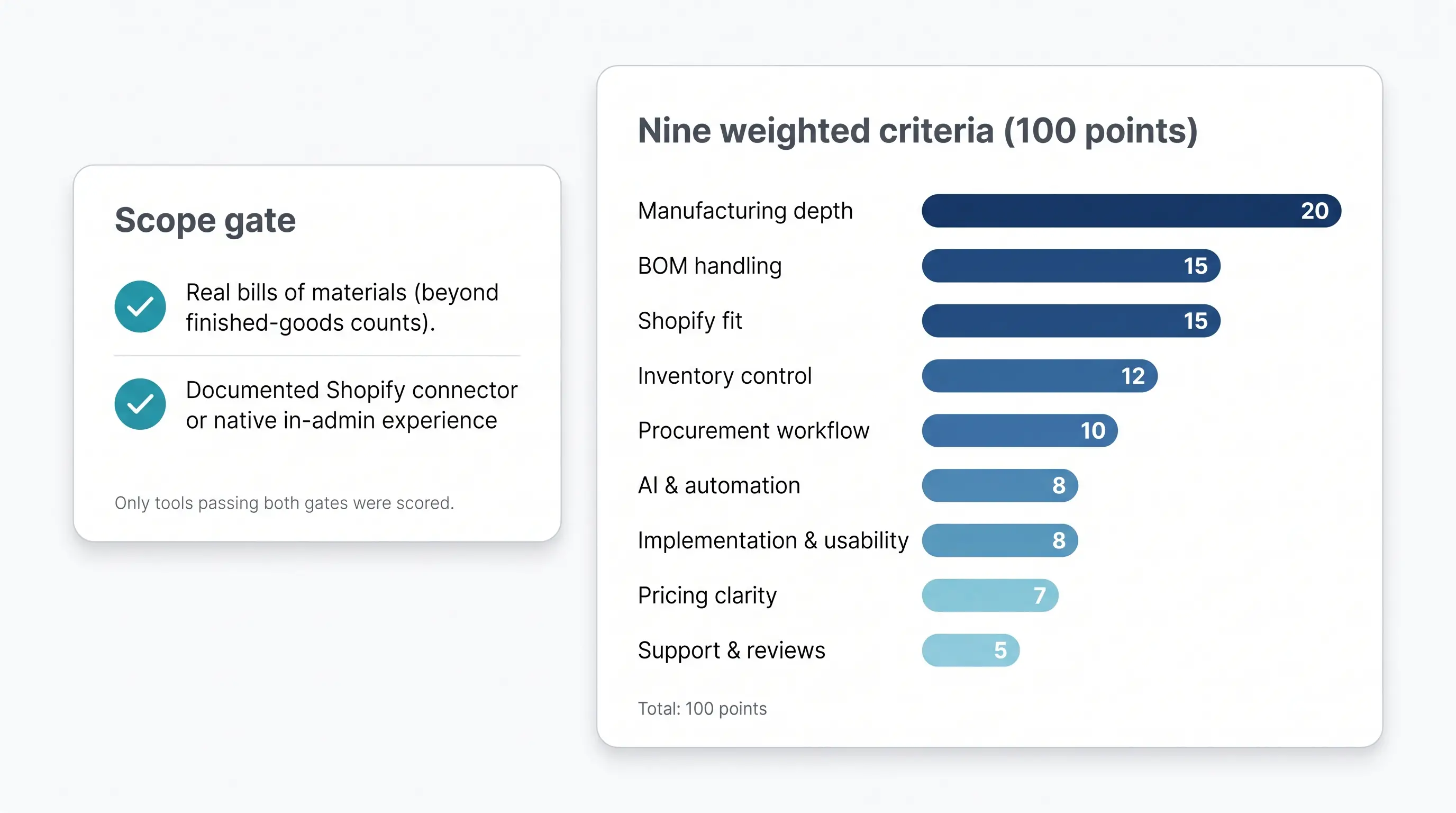 Scope gate

Real bills of materials (beyond finished-goods counts).

Documented Shopify connector or native in-admin experience

Only tools passing both gates were scored.

Nine weighted criteria (100 points)

Manufacturing depth 20
BOM handling 15
Shopify fit 15
Inventory control 12
Procurement workflow 10
AI & automation 8
Implementation & usability 8
Pricing clarity 7
Support & reviews 5

Total: 100 points